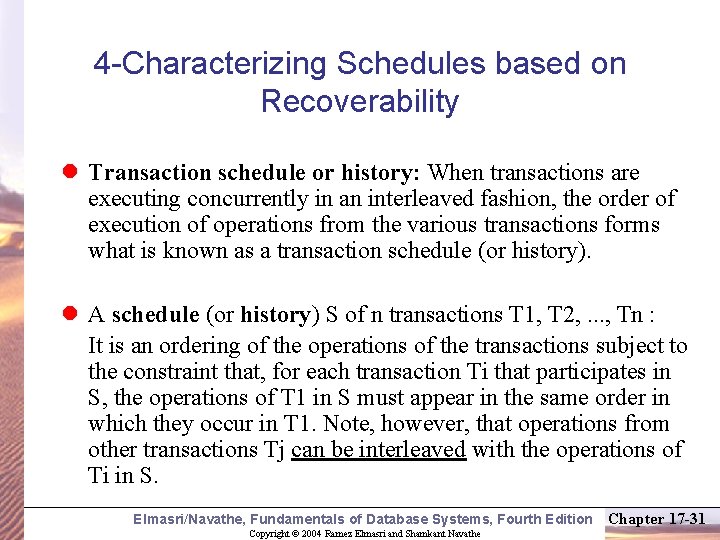 4-Characterizing Schedules based on Recoverability

Transaction schedule or history: When transactions are executing concurrently in an interleaved fashion, the order of execution of operations from the various transactions forms what is known as a transaction schedule (or history).

A schedule (or history) S of n transactions T1, T2, ..., Tn :

It is an ordering of the operations of the transactions subject to the constraint that, for each transaction Ti that participates in S, the operations of T1 in S must appear in the same order in which they occur in T1. Note, however, that operations from other transactions Tj can be interleaved with the operations of Ti in S.

Elmasri/Navathe, Fundamentals of Database Systems, Fourth Edition

Chapter 17-31

Copyright © 2004 Ramez Elmasri and Shamkant Navathe